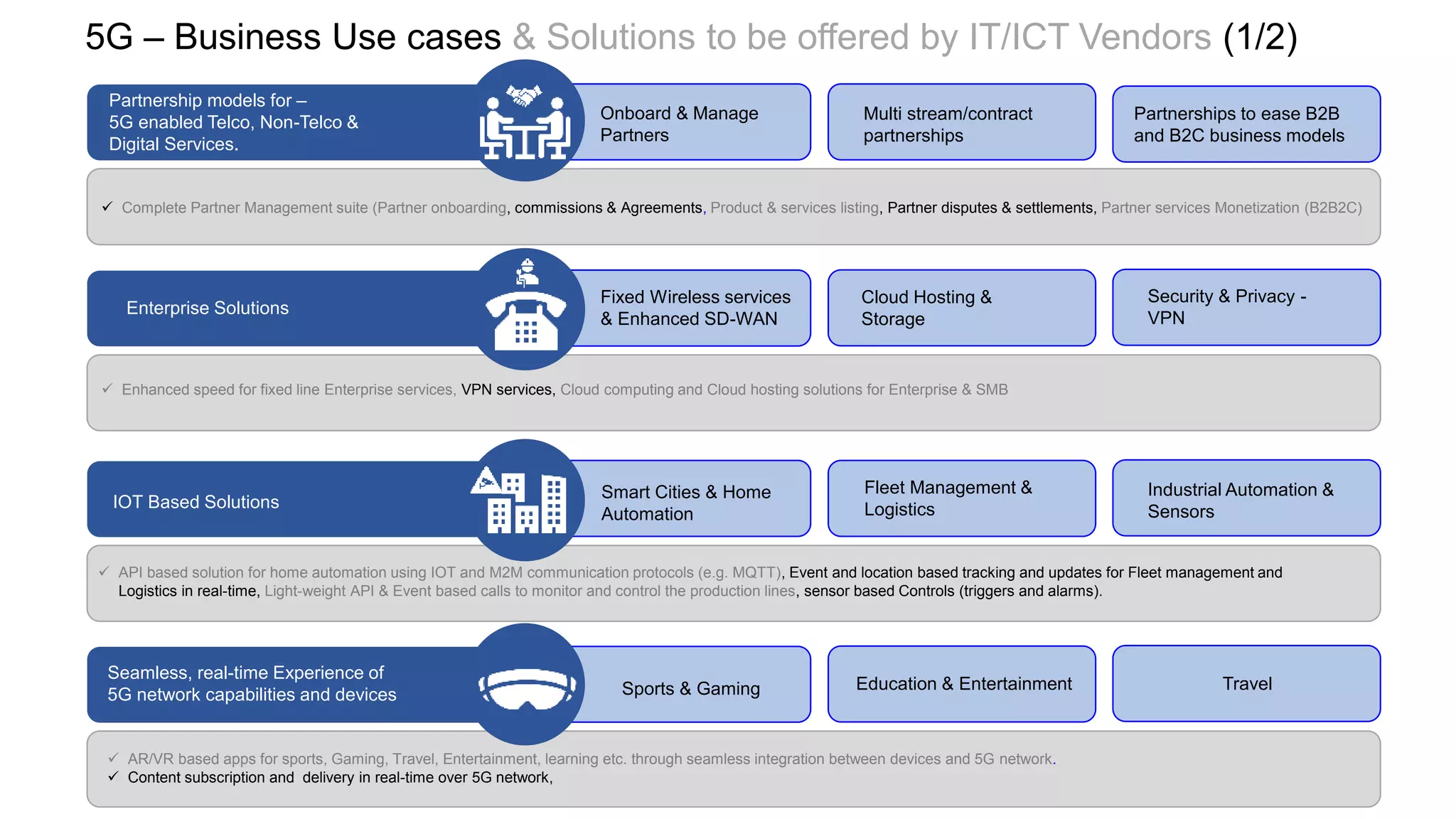 5G – Business Use cases & Solutions to be offered by IT/ICT Vendors (1/2)

Partnership models for – 5G enabled Telco, Non-Telco & Digital Services.

Onboard & Manage Partners

Multi stream/contract partnerships

Partnerships to ease B2B and B2C business models

✓ Complete Partner Management suite (Partner onboarding, commissions & Agreements, Product & services listing, Partner disputes & settlements, Partner services Monetization (B2B2C)

Enterprise Solutions

Fixed Wireless services & Enhanced SD-WAN

Cloud Hosting & Storage

Security & Privacy - VPN

✓ Enhanced speed for fixed line Enterprise services, VPN services, Cloud computing and Cloud hosting solutions for Enterprise & SMB

IOT Based Solutions

Smart Cities & Home Automation

Fleet Management & Logistics

Industrial Automation & Sensors

✓ API based solution for home automation using IOT and M2M communication protocols (e.g. MQTT), Event and location based tracking and updates for Fleet management and Logistics in real-time, Light-weight API & Event based calls to monitor and control the production lines, sensor based Controls (triggers and alarms).

Seamless, real-time Experience of 5G network capabilities and devices

Sports & Gaming

Education & Entertainment

Travel

✓ AR/VR based apps for sports, Gaming, Travel, Entertainment, learning etc. through seamless integration between devices and 5G network.
✓ Content subscription and delivery in real-time over 5G network,